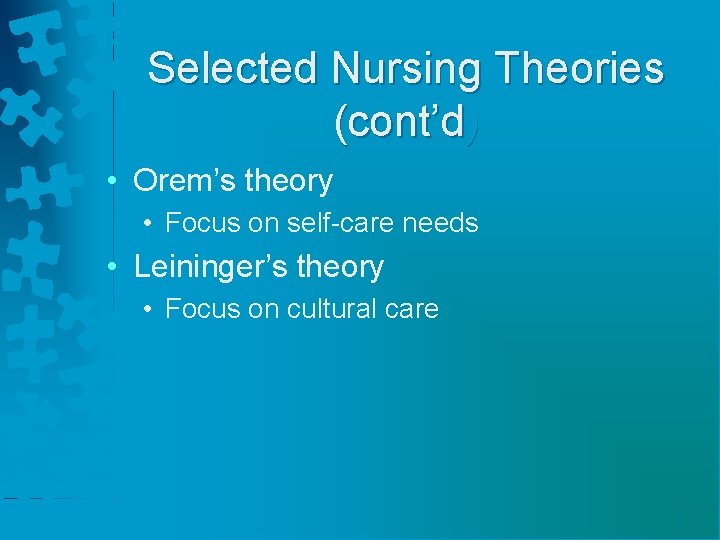 Selected Nursing Theories (cont'd)

• Orem's theory
  • Focus on self-care needs
• Leininger's theory
  • Focus on cultural care